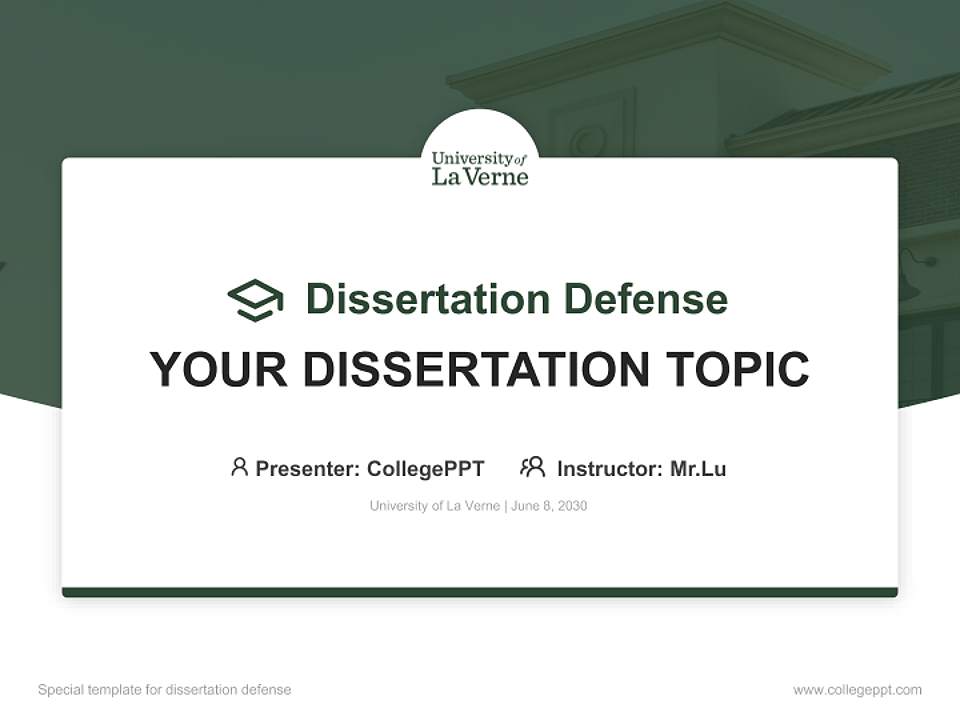 University of La Verne

Dissertation Defense

YOUR DISSERTATION TOPIC

Presenter: CollegePPT Instructor: Mr.Lu

University of La Verne | June 8, 2030

Special template for dissertation defense

www.collegeppt.com